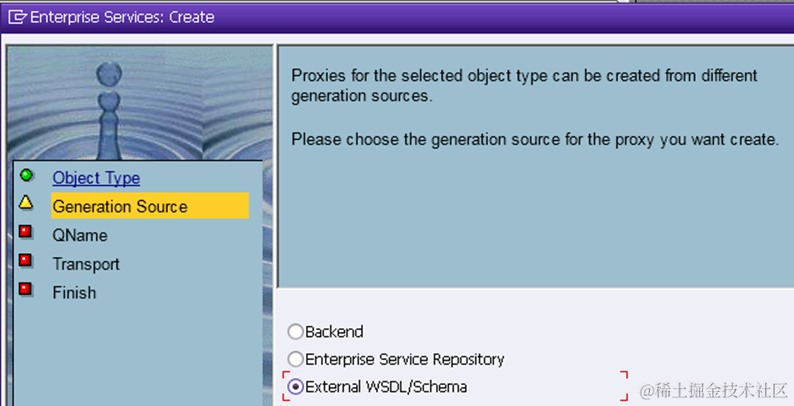 Enterprise Services: Create

Object Type
Generation Source
QName
Transport
Finish

Proxies for the selected object type can be created from different generation sources.

Please choose the generation source for the proxy you want create.

Backend
Enterprise Service Repository
External WSDL/Schema

@稀土掘金技术社区